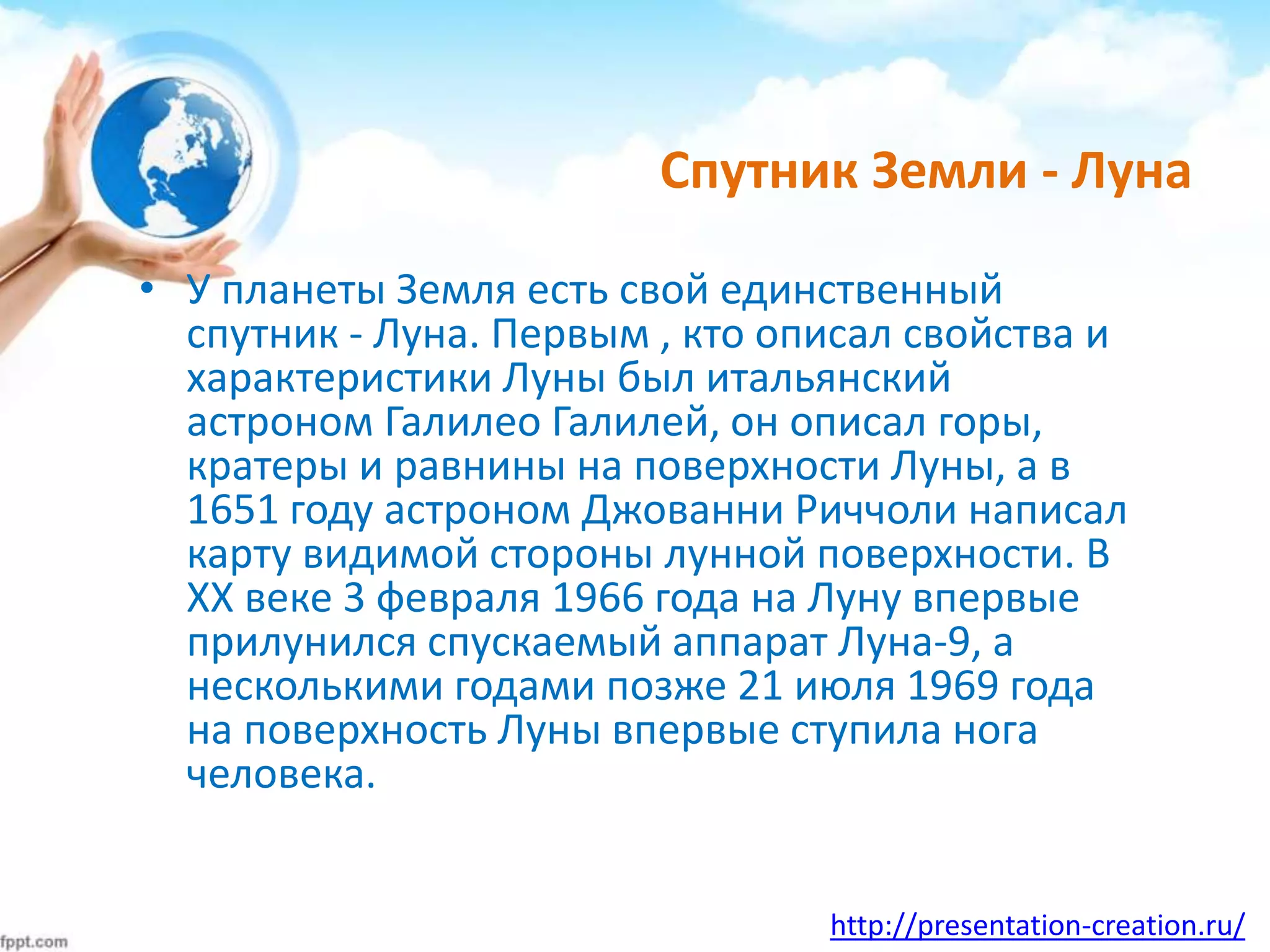 Спутник Земли - Луна

• У планеты Земля есть свой единственный спутник - Луна. Первым , кто описал свойства и характеристики Луны был итальянский астроном Галилео Галилей, он описал горы, кратеры и равнины на поверхности Луны, а в 1651 году астроном Джованни Риччоли написал карту видимой стороны лунной поверхности. В XX веке 3 февраля 1966 года на Луну впервые прилунился спускаемый аппарат Луна-9, а несколькими годами позже 21 июля 1969 года на поверхность Луны впервые ступила нога человека.

fppt.com

http://presentation-creation.ru/